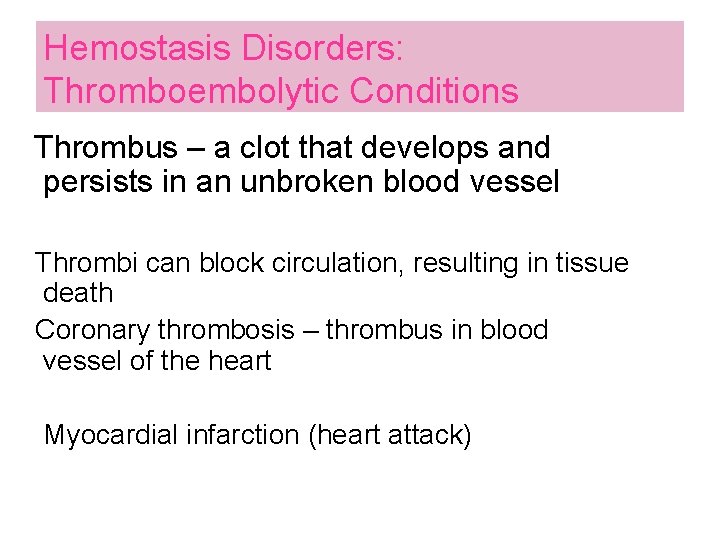 Hemostasis Disorders: Thromboembolytic Conditions

Thrombus – a clot that develops and persists in an unbroken blood vessel

Thrombi can block circulation, resulting in tissue death

Coronary thrombosis – thrombus in blood vessel of the heart

Myocardial infarction (heart attack)